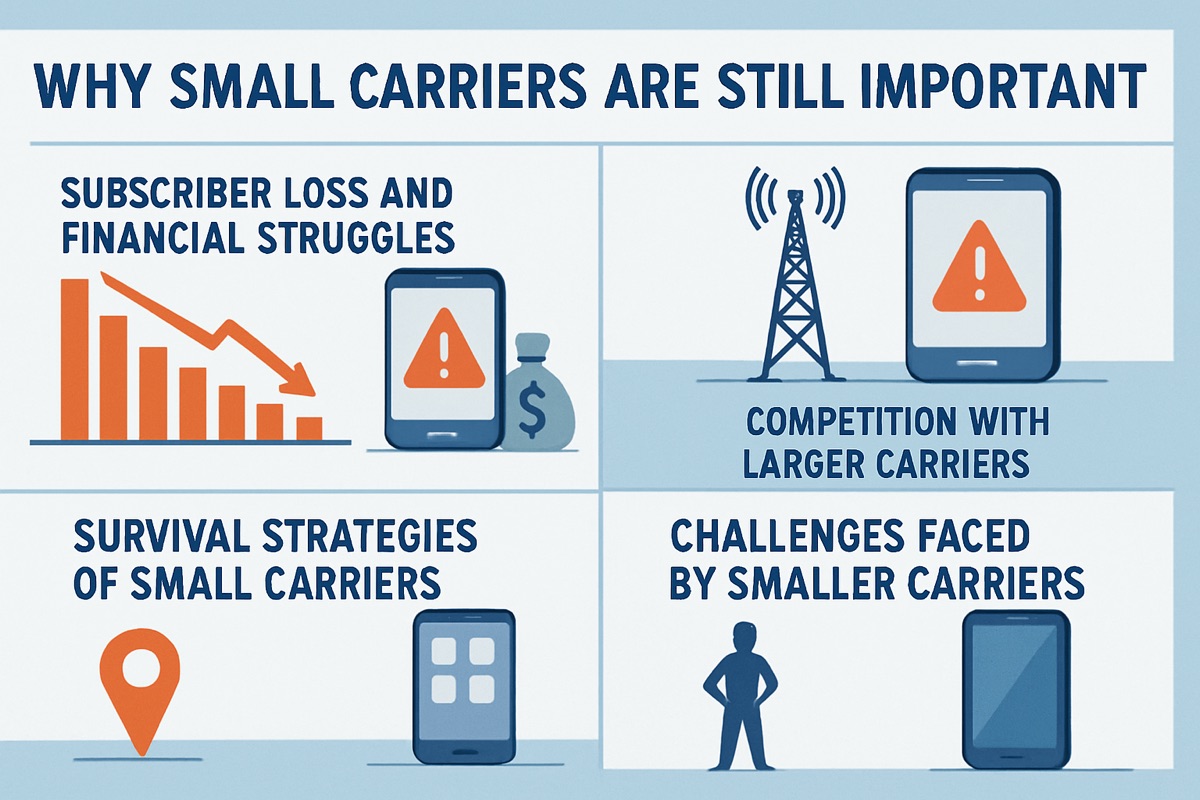 WHY SMALL CARRIERS ARE STILL IMPORTANT

SUBSCRIBER LOSS AND FINANCIAL STRUGGLES

$

COMPETITION WITH LARGER CARRIERS

SURVIVAL STRATEGIES OF SMALL CARRIERS

CHALLENGES FACED BY SMALLER CARRIERS